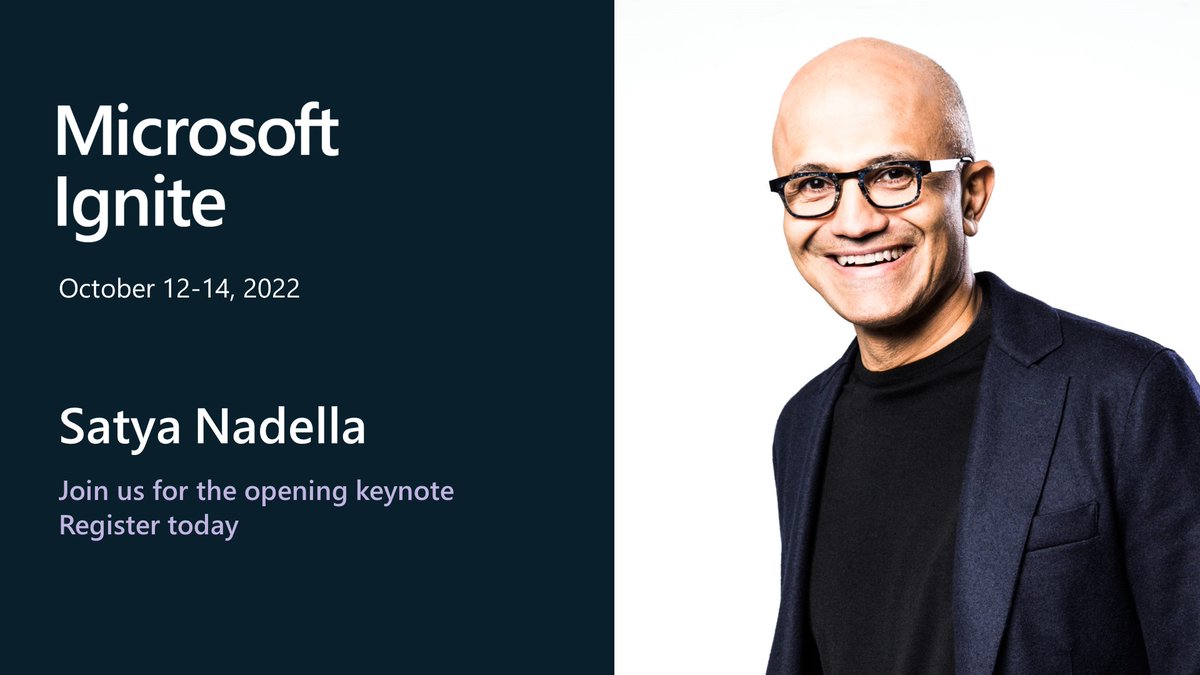 Microsoft Ignite

October 12-14, 2022

Satya Nadella

Join us for the opening keynote
Register today